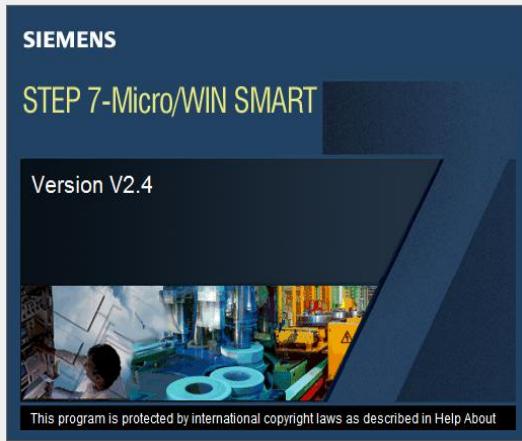 SIEMENS

STEP 7-Micro/WIN SMART

Version V2.4

This program is protected by international copyright laws as described in Help About